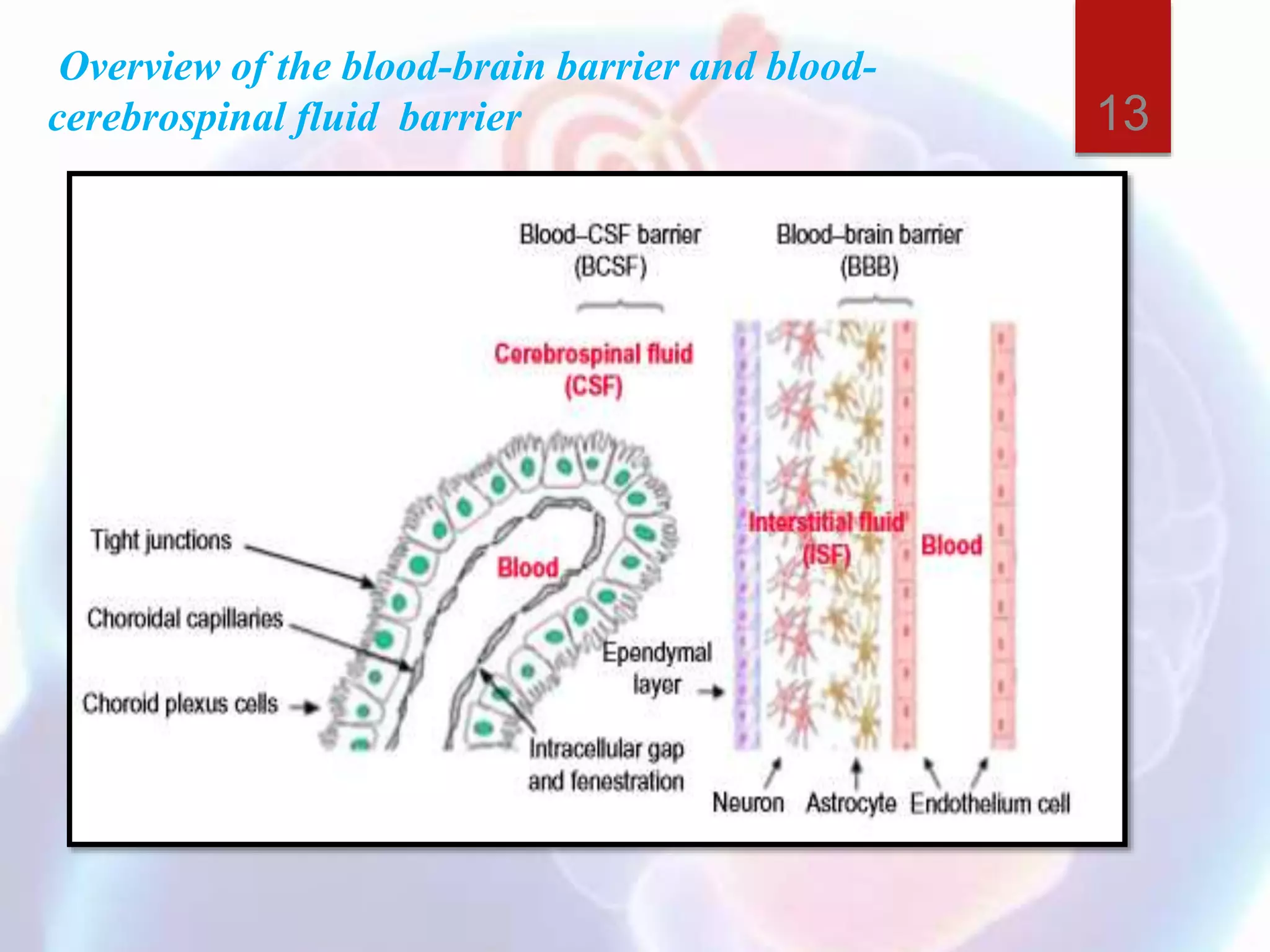 Overview of the blood-brain barrier and blood-cerebrospinal fluid barrier

13

Blood–CSF barrier (BCSF)

Blood–brain barrier (BBB)

Cerebrospinal fluid (CSF)

Tight junctions

Choroidal capillaries

Choroid plexus cells

Blood

Ependymal layer

Intracellular gap and fenestration

Interstitial fluid (ISF)

Blood

Neuron

Astrocyte

Endothelium cell